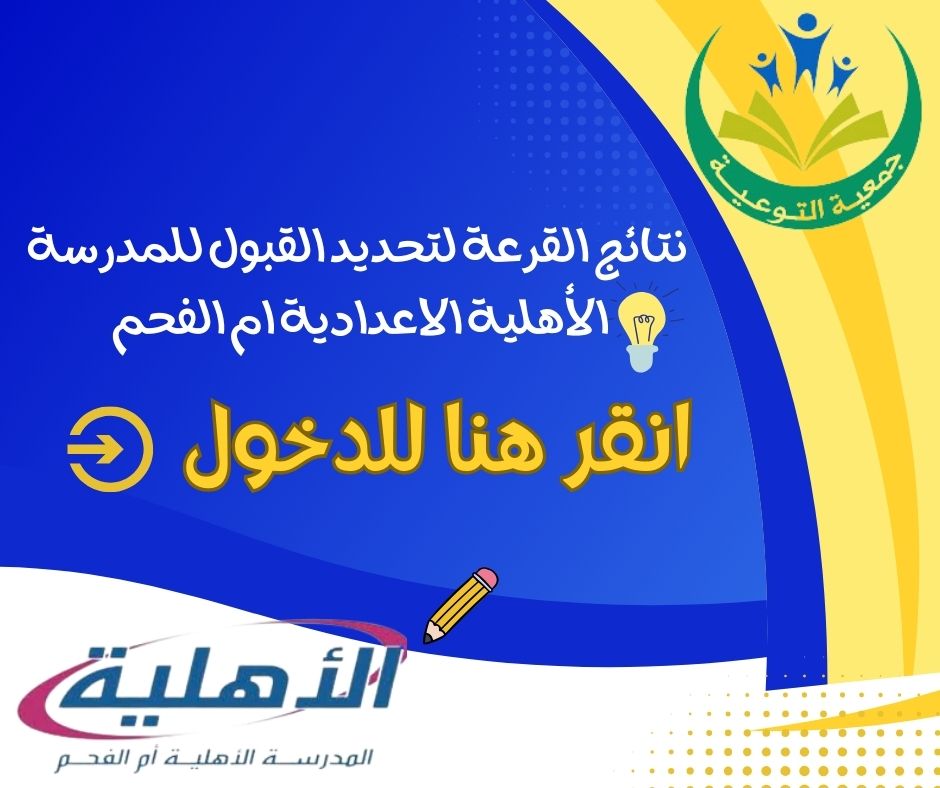 جمعية التوعية

نتائج القرعة لتحديد القبول للمدرسة الأهلية الاعدادية ام الفحم

انقر هنا للدخول

الأهلية
المدرسة الأهلية أم الفحم